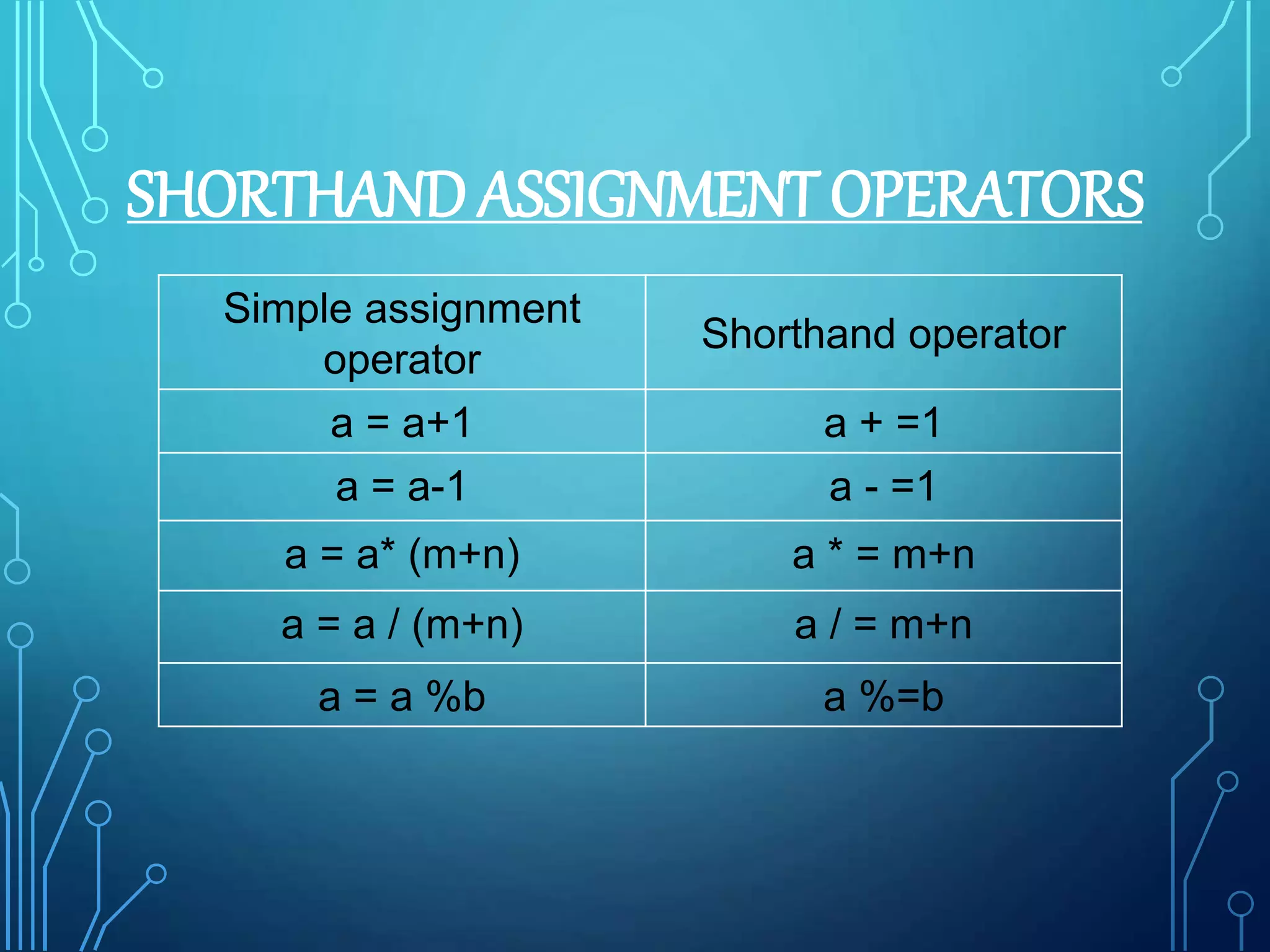 SHORTHAND ASSIGNMENT OPERATORS

| Simple assignment operator | Shorthand operator |
|---|---|
| a = a+1 | a + =1 |
| a = a-1 | a - =1 |
| a = a* (m+n) | a * = m+n |
| a = a / (m+n) | a / = m+n |
| a = a %b | a %=b |